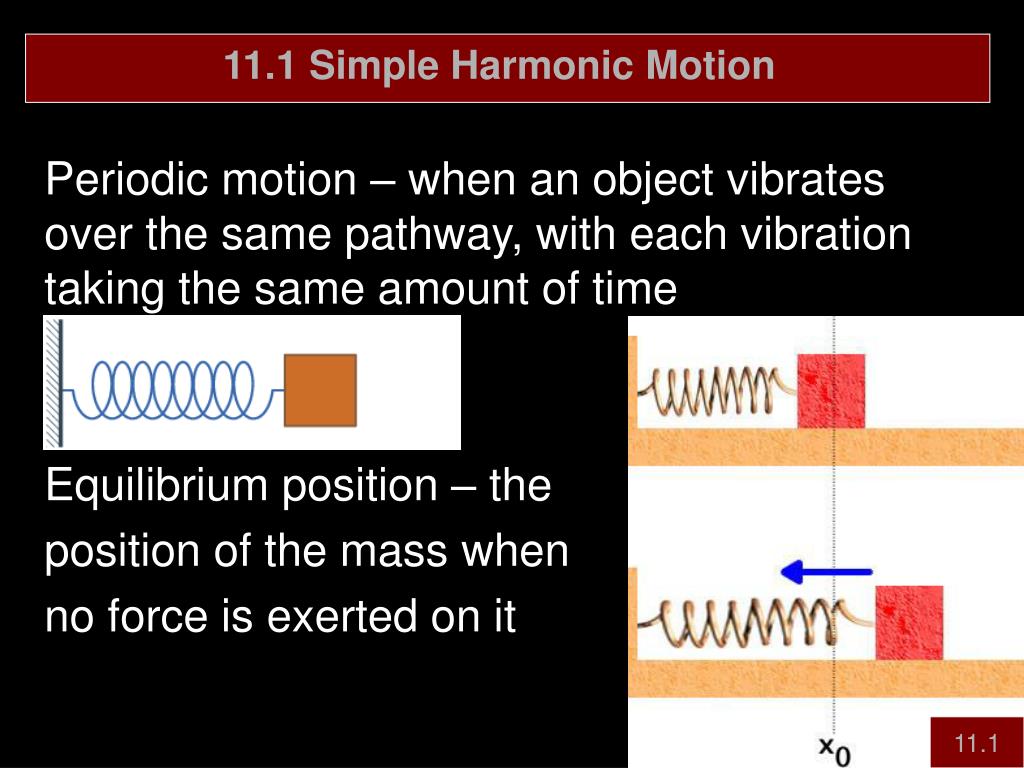 11.1 Simple Harmonic Motion

Periodic motion – when an object vibrates over the same pathway, with each vibration taking the same amount of time

Equilibrium position – the position of the mass when no force is exerted on it

$x_0$

11.1